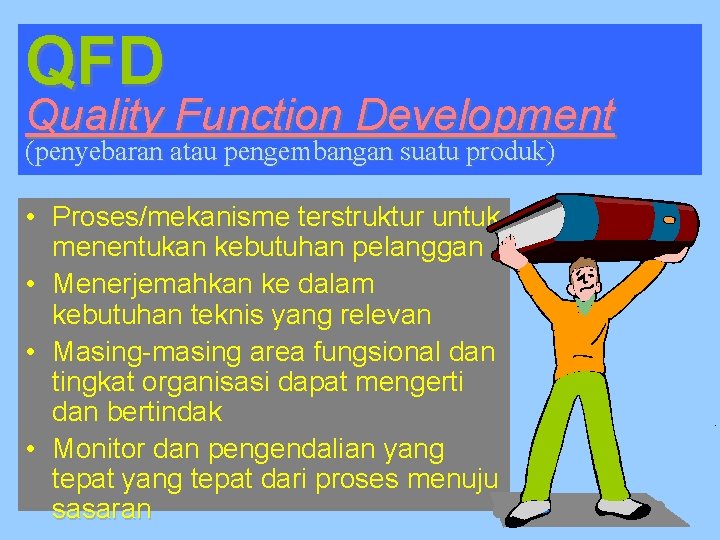 QFD

Quality Function Development

(penyebaran atau pengembangan suatu produk)

• Proses/mekanisme terstruktur untuk menentukan kebutuhan pelanggan

• Menerjemahkan ke dalam kebutuhan teknis yang relevan

• Masing-masing area fungsional dan tingkat organisasi dapat mengerti dan bertindak

• Monitor dan pengendalian yang tepat yang tepat dari proses menuju sasaran